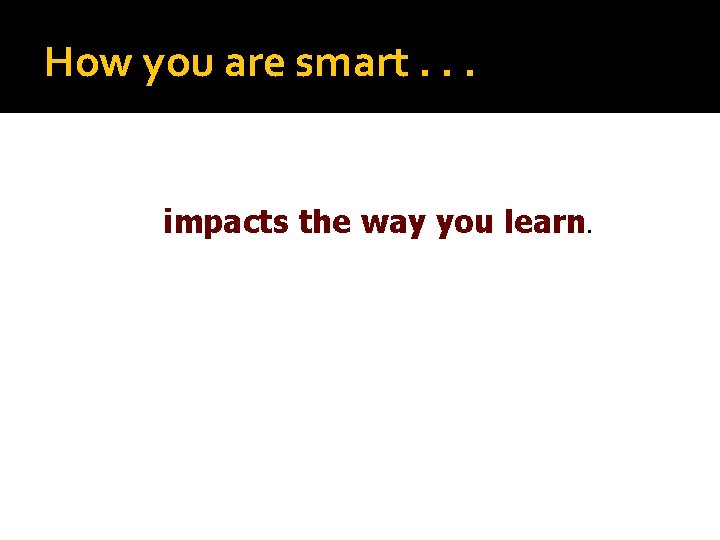 How you are smart . . .

impacts the way you learn.